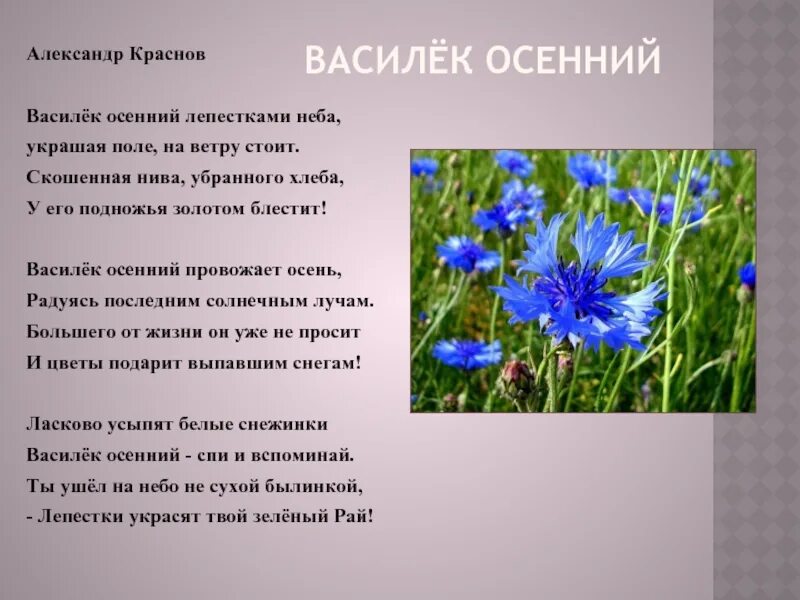 Александр Краснов

ВАСИЛЁК ОСЕННИЙ

Василёк осенний лепестками неба,
украшая поле, на ветру стоит.
Скошенная нива, убранного хлеба,
У его подножья золотом блестит!

Василёк осенний провожает осень,
Радуясь последним солнечным лучам.
Большего от жизни он уже не просит
И цветы подарит выпавшим снегам!

Ласково усыпят белые снежинки
Василёк осенний - спи и вспоминай.
Ты ушёл на небо не сухой былинкой,
- Лепестки украсят твой зелёный Рай!